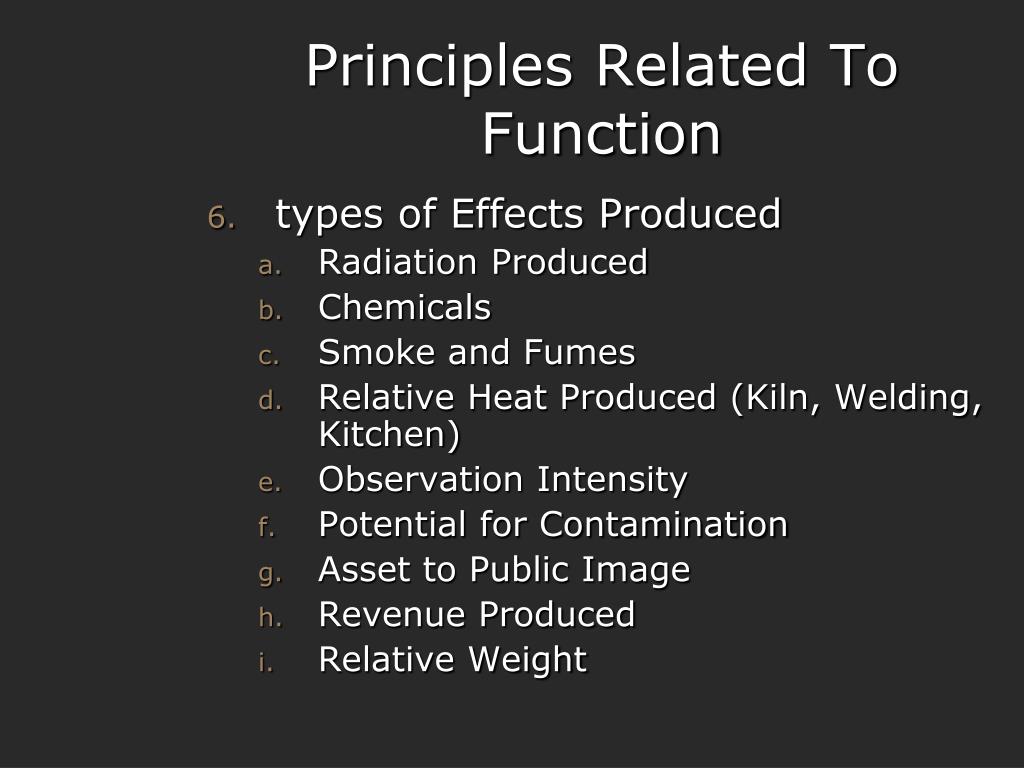 Principles Related To Function

6. types of Effects Produced
a. Radiation Produced
b. Chemicals
c. Smoke and Fumes
d. Relative Heat Produced (Kiln, Welding, Kitchen)
e. Observation Intensity
f. Potential for Contamination
g. Asset to Public Image
h. Revenue Produced
i. Relative Weight